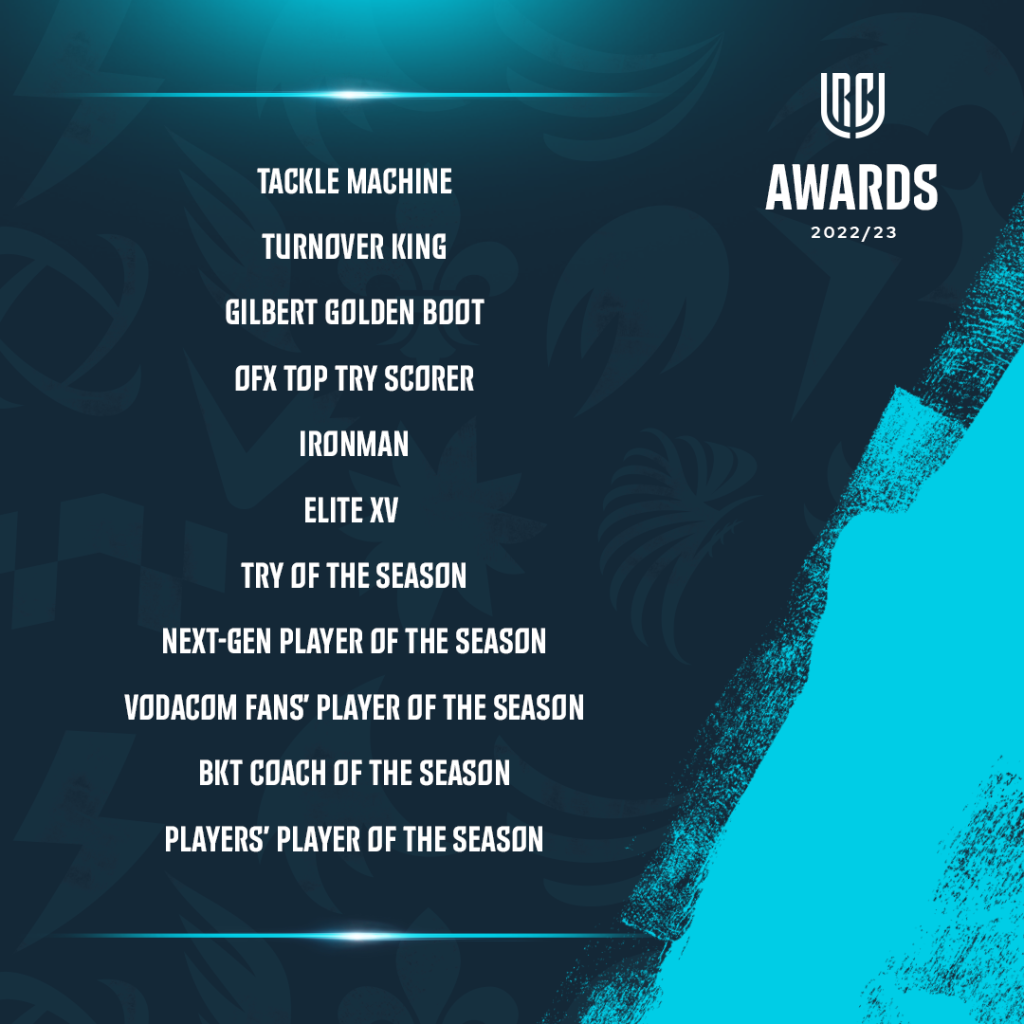 URC
AWARDS
2022/23

TACKLE MACHINE

TURNOVER KING

GILBERT GOLDEN BOOT

OFX TOP TRY SCORER

IRONMAN

ELITE XV

TRY OF THE SEASON

NEXT-GEN PLAYER OF THE SEASON

VODACOM FANS' PLAYER OF THE SEASON

BKT COACH OF THE SEASON

PLAYERS' PLAYER OF THE SEASON